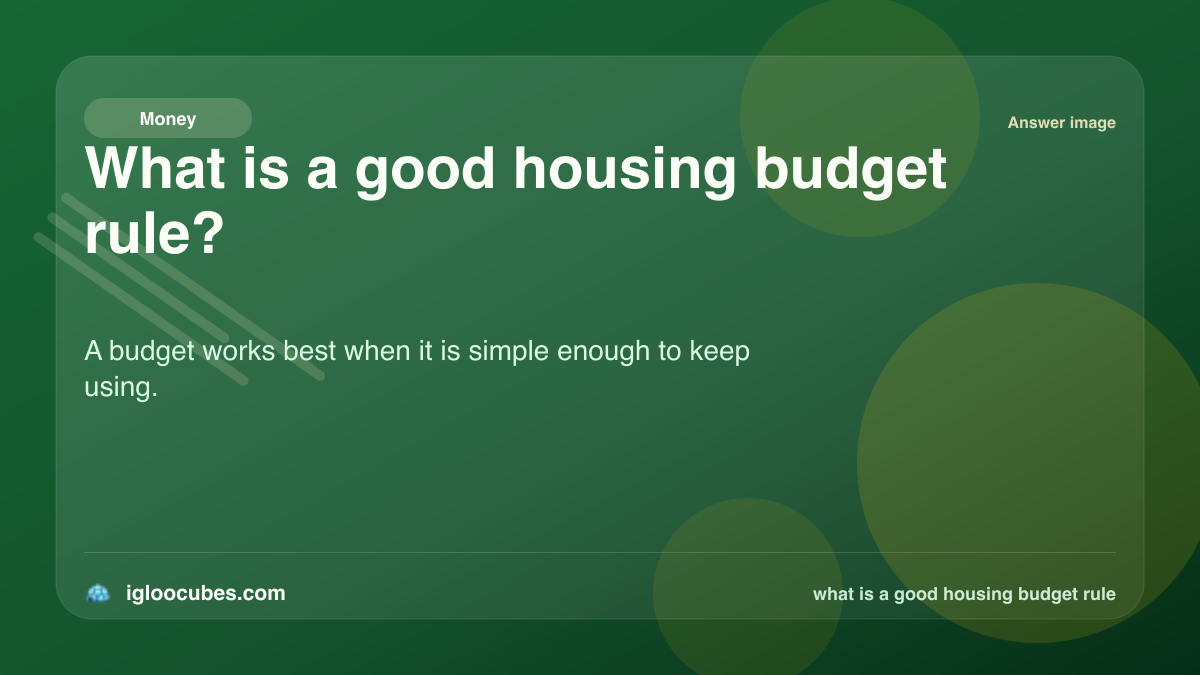 Money

Answer image

What is a good housing budget rule?

A budget works best when it is simple enough to keep using.

igloocubes.com

what is a good housing budget rule